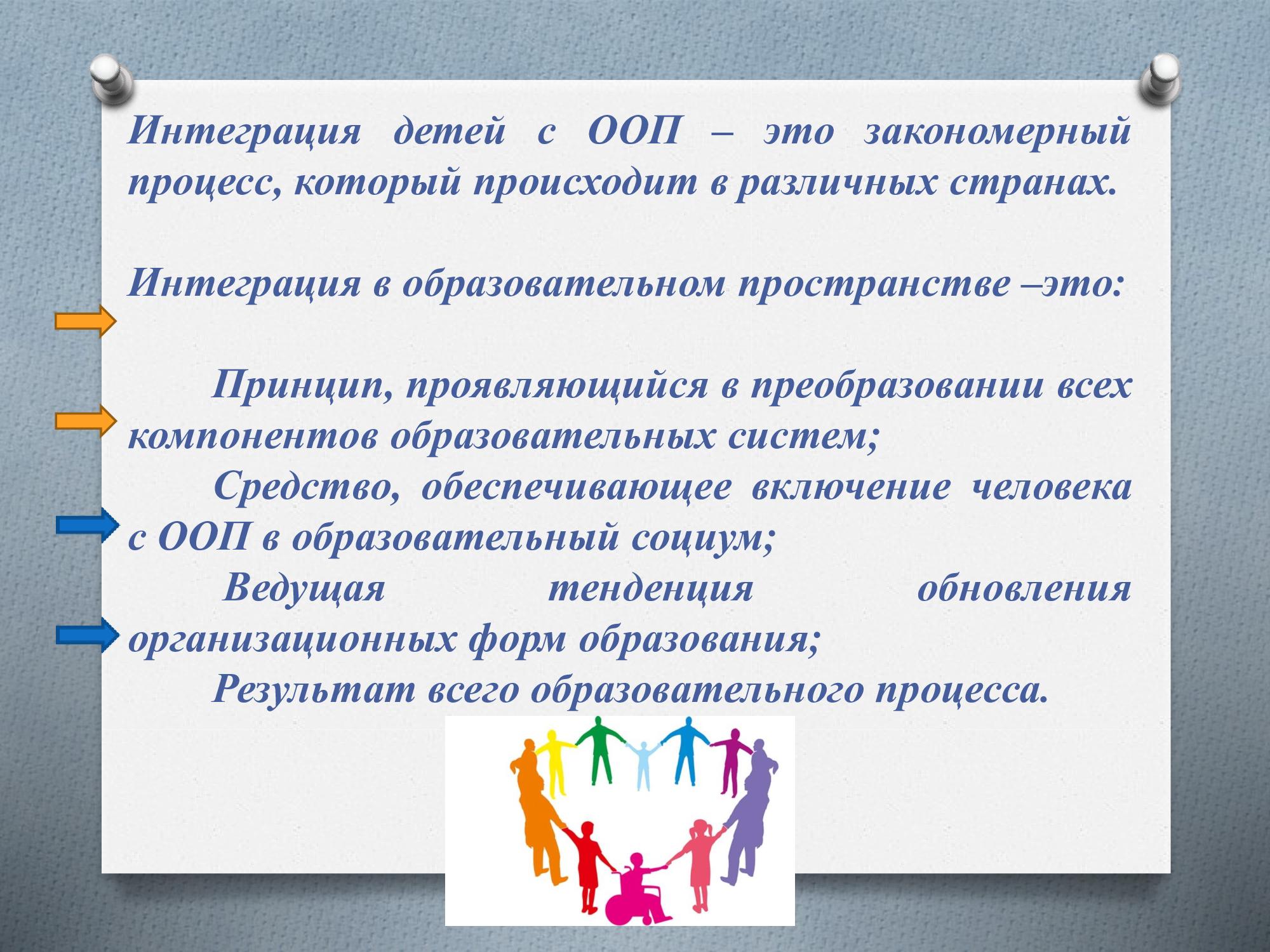 Интеграция детей с ООП – это закономерный процесс, который происходит в различных странах.

Интеграция в образовательном пространстве –это:

Принцип, проявляющийся в преобразовании всех компонентов образовательных систем;

Средство, обеспечивающее включение человека с ООП в образовательный социум;

Ведущая тенденция обновления организационных форм образования;

Результат всего образовательного процесса.